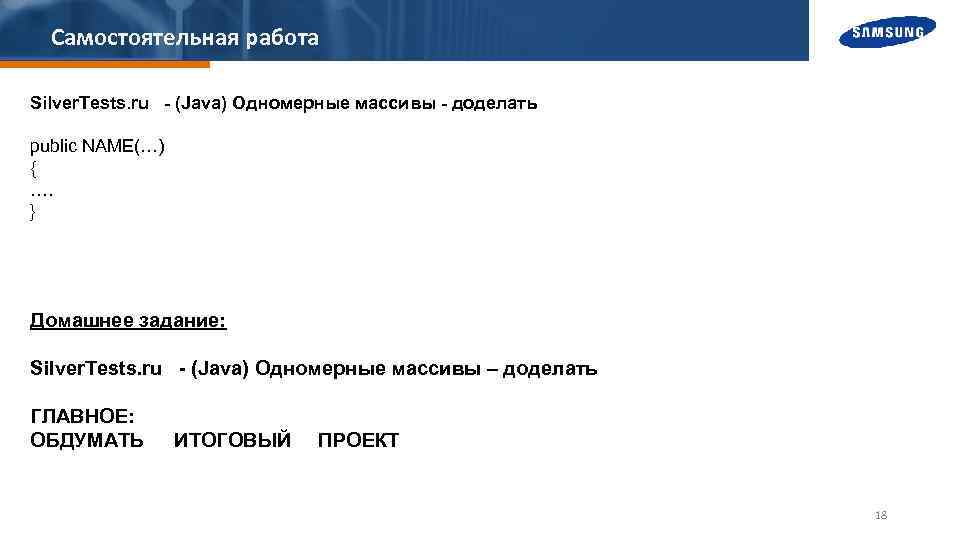 Самостоятельная работа

SAMSUNG

SilverTests.ru - (Java) Одномерные массивы - доделать

public NAME(…)
{
….
}

Домашнее задание:

SilverTests.ru - (Java) Одномерные массивы – доделать

ГЛАВНОЕ:
ОБДУМАТЬ ИТОГОВЫЙ ПРОЕКТ

18